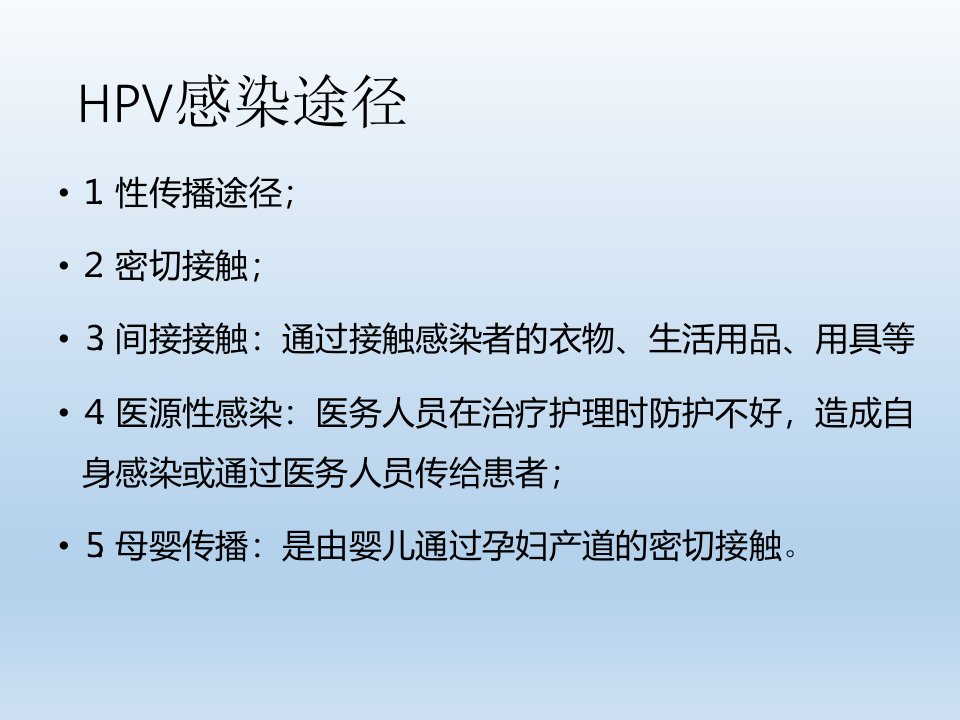 HPV感染途径

• 1 性传播途径；

• 2 密切接触；

• 3 间接接触：通过接触感染者的衣物、生活用品、用具等

• 4 医源性感染：医务人员在治疗护理时防护不好，造成自身感染或通过医务人员传给患者；

• 5 母婴传播：是由婴儿通过孕妇产道的密切接触。